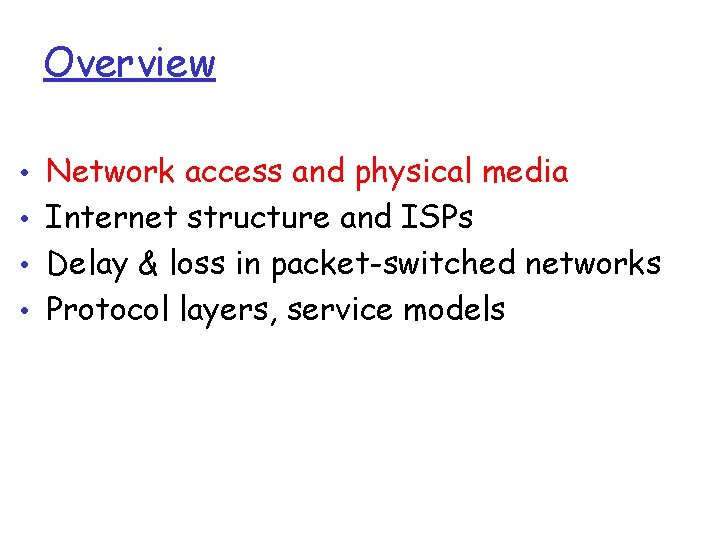 Overview

• Network access and physical media
• Internet structure and ISPs
• Delay & loss in packet-switched networks
• Protocol layers, service models